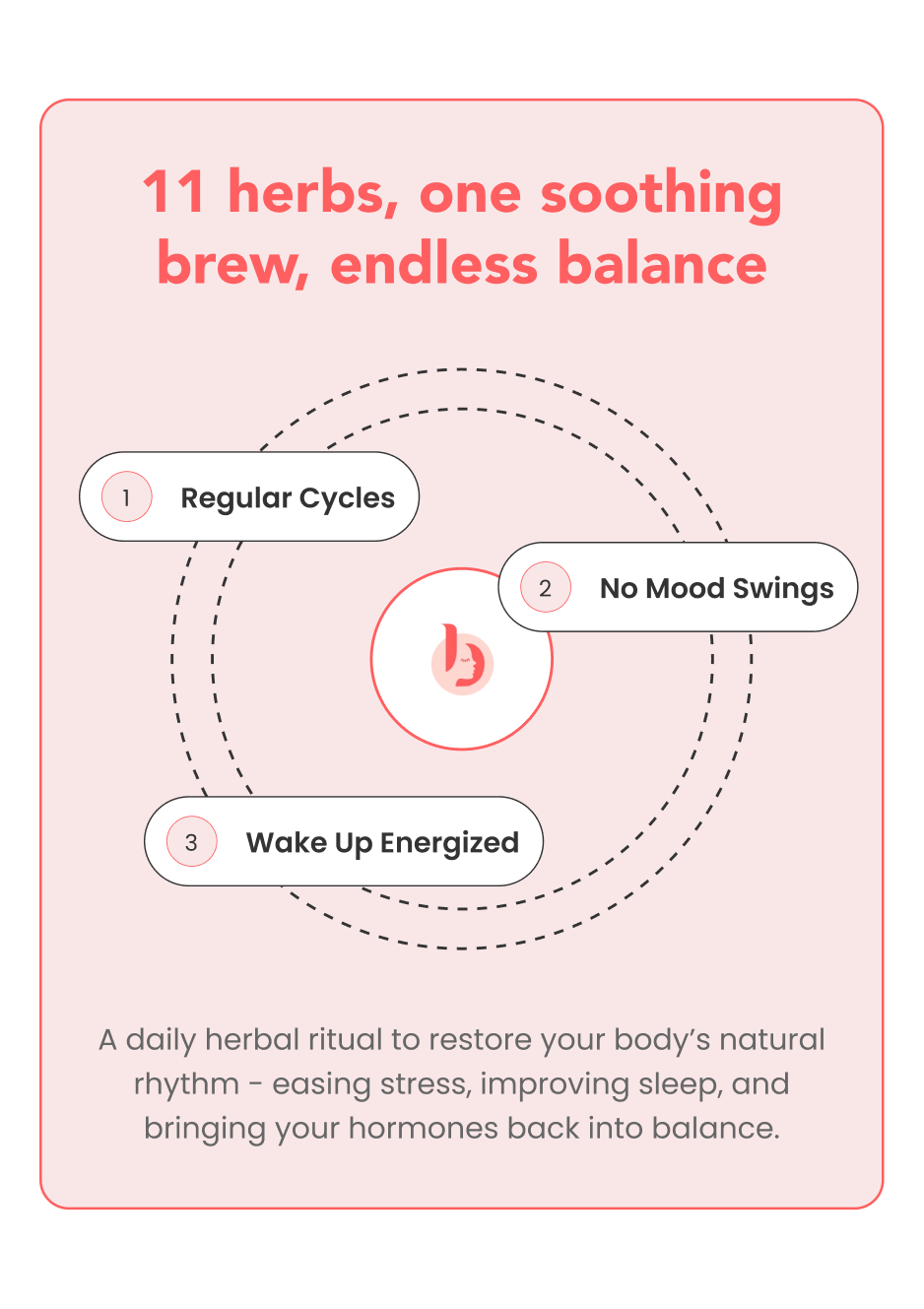 11 herbs, one soothing brew, endless balance

1 Regular Cycles

2 No Mood Swings

3 Wake Up Energized

A daily herbal ritual to restore your body's natural rhythm - easing stress, improving sleep, and bringing your hormones back into balance.